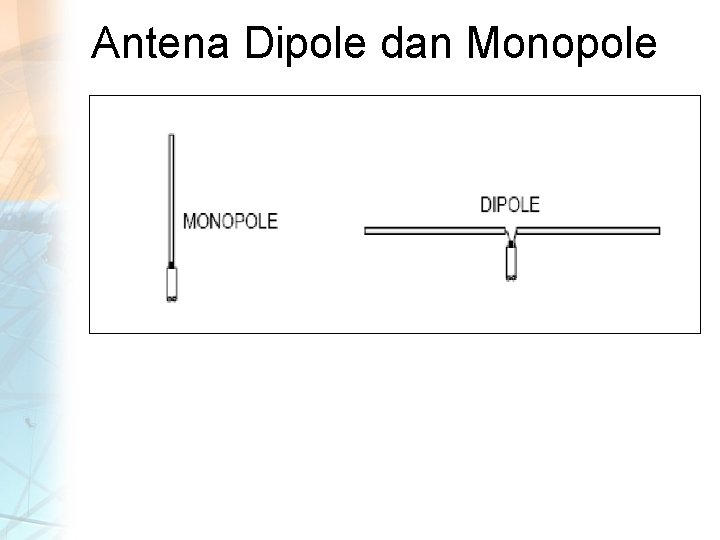 Antena Dipole dan Monopole

MONOPOLE

DIPOLE